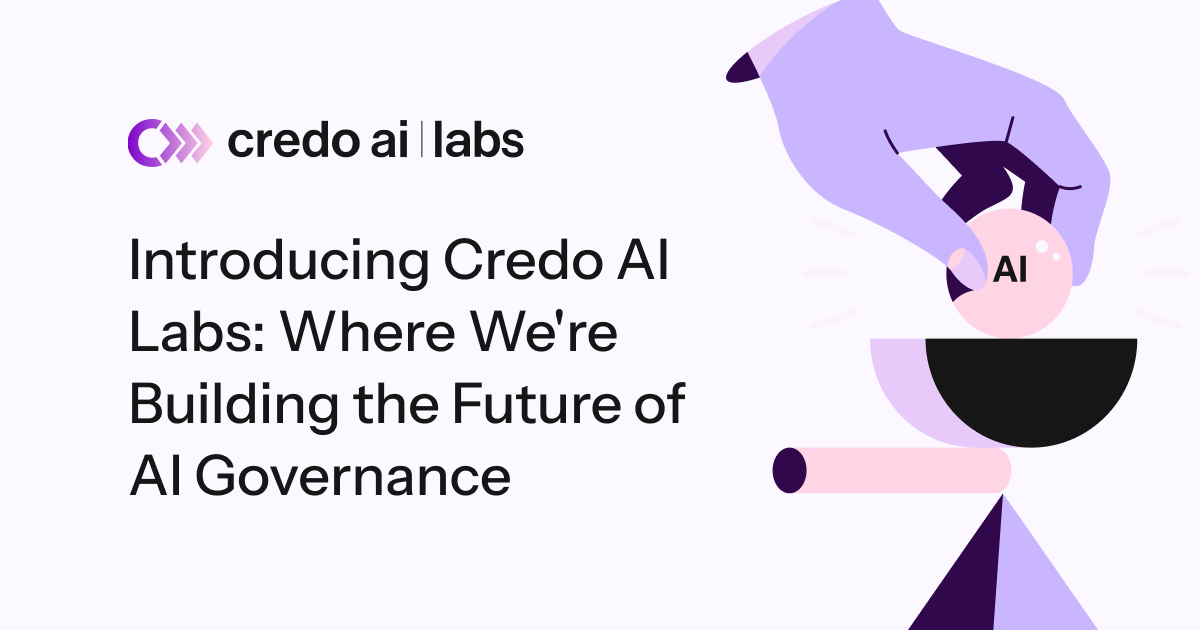 credo ai | labs

Introducing Credo AI Labs: Where We're Building the Future of AI Governance

AI